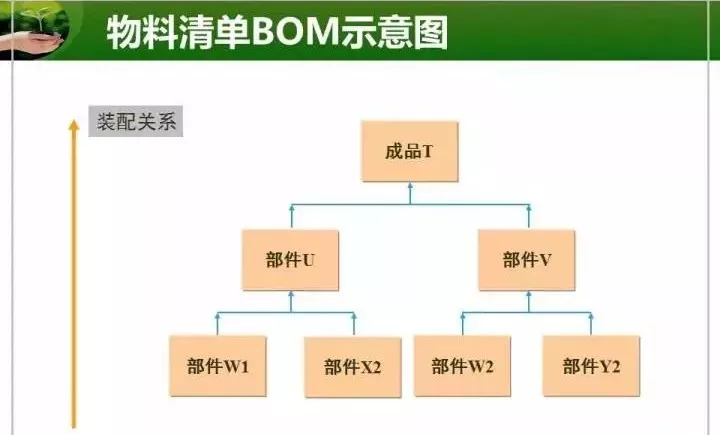 物料清单BOM示意图

装配关系

成品T

部件U

部件V

部件W1

部件X2

部件W2

部件Y2